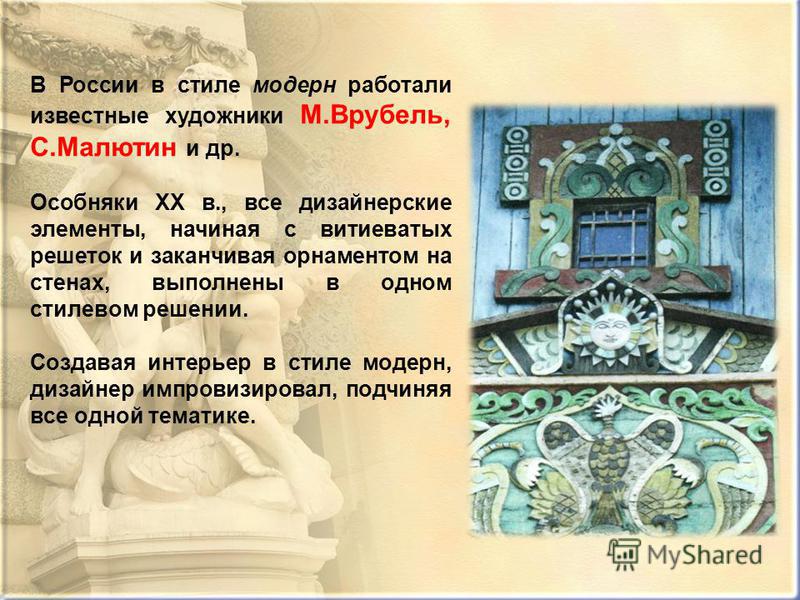 В России в стиле модерн работали известные художники М.Врубель, С.Малютин и др.

Особняки XX в., все дизайнерские элементы, начиная с витиеватых решеток и заканчивая орнаментом на стенах, выполнены в одном стилевом решении.

Создавая интерьер в стиле модерн, дизайнер импровизировал, подчиняя все одной тематике.

MyShared